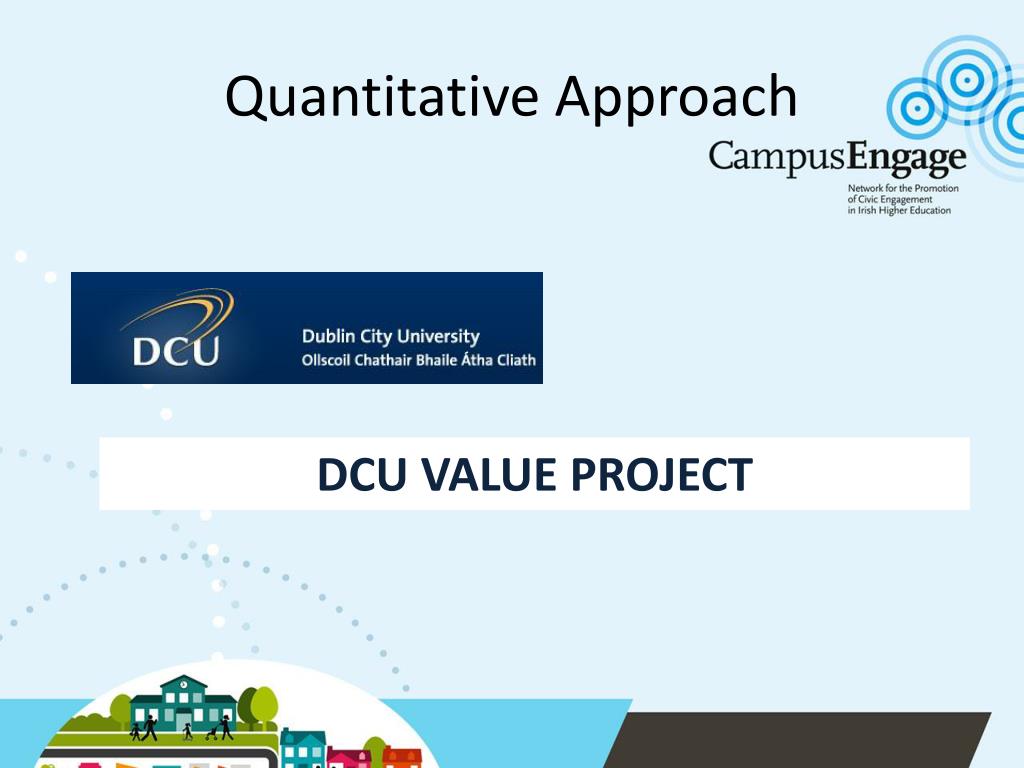 Quantitative Approach

CampusEngage
Network for the Promotion of Civic Engagement in Irish Higher Education

DCU
Dublin City University
Ollscoil Chathair Bhaile Átha Cliath

DCU VALUE PROJECT